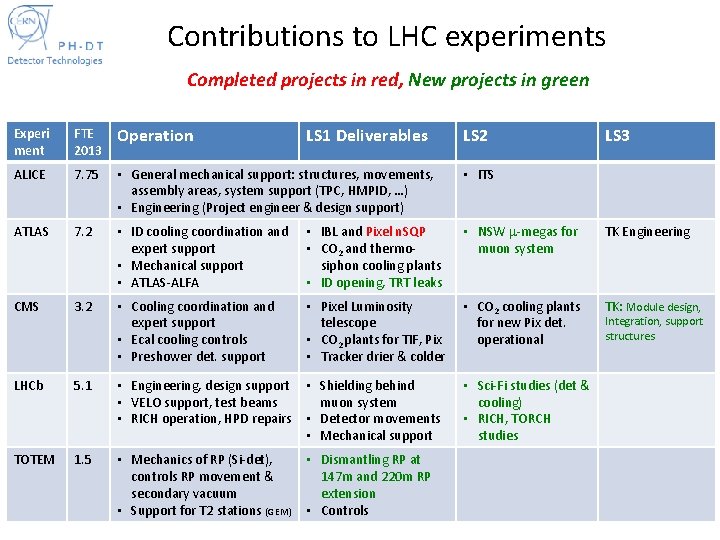 CERN
PH-DT
Detector Technologies

Contributions to LHC experiments

Completed projects in red, New projects in green

| Experiment | FTE 2013 | Operation | LS1 Deliverables | LS2 | LS3 |
|---|---|---|---|---|---|
| ALICE | 7.75 | • General mechanical support: structures, movements, assembly areas, system support (TPC, HMPID, …) • Engineering (Project engineer & design support) | | • ITS | |
| ATLAS | 7.2 | • ID cooling coordination and expert support • Mechanical support • ATLAS-ALFA | • IBL and Pixel nSQP • $CO_2$ and thermo-siphon cooling plants • ID opening, TRT leaks | • NSW $\mu$-megas for muon system | TK Engineering |
| CMS | 3.2 | • Cooling coordination and expert support • Ecal cooling controls • Preshower det. support | • Pixel Luminosity telescope • $CO_2$ plants for TIF, Pix • Tracker drier & colder | • $CO_2$ cooling plants for new Pix det. operational | TK: Module design, Integration, support structures |
| LHCb | 5.1 | • Engineering, design support • VELO support, test beams • RICH operation, HPD repairs | • Shielding behind muon system • Detector movements • Mechanical support | • Sci-Fi studies (det & cooling) • RICH, TORCH studies | |
| TOTEM | 1.5 | • Mechanics of RP (Si-det), controls RP movement & secondary vacuum • Support for T2 stations (GEM) | • Dismantling RP at 147m and 220m RP extension • Controls | | |